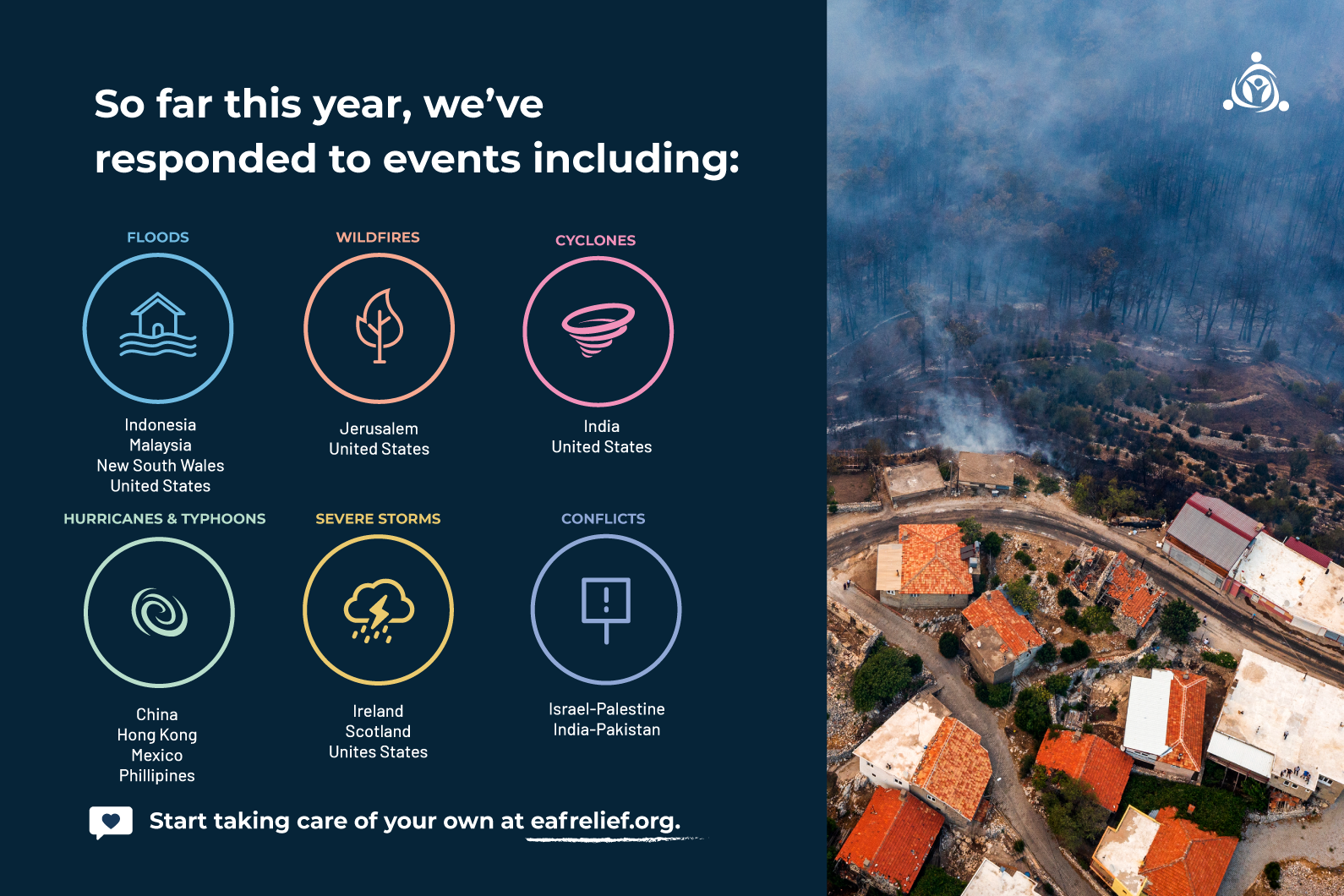 So far this year, we've responded to events including:

FLOODS
Indonesia
Malaysia
New South Wales
United States

WILDFIRES
Jerusalem
United States

CYCLONES
India
United States

HURRICANES & TYPHOONS
China
Hong Kong
Mexico
Phillipines

SEVERE STORMS
Ireland
Scotland
Unites States

CONFLICTS
Israel-Palestine
India-Pakistan

Start taking care of your own at eafrelief.org.